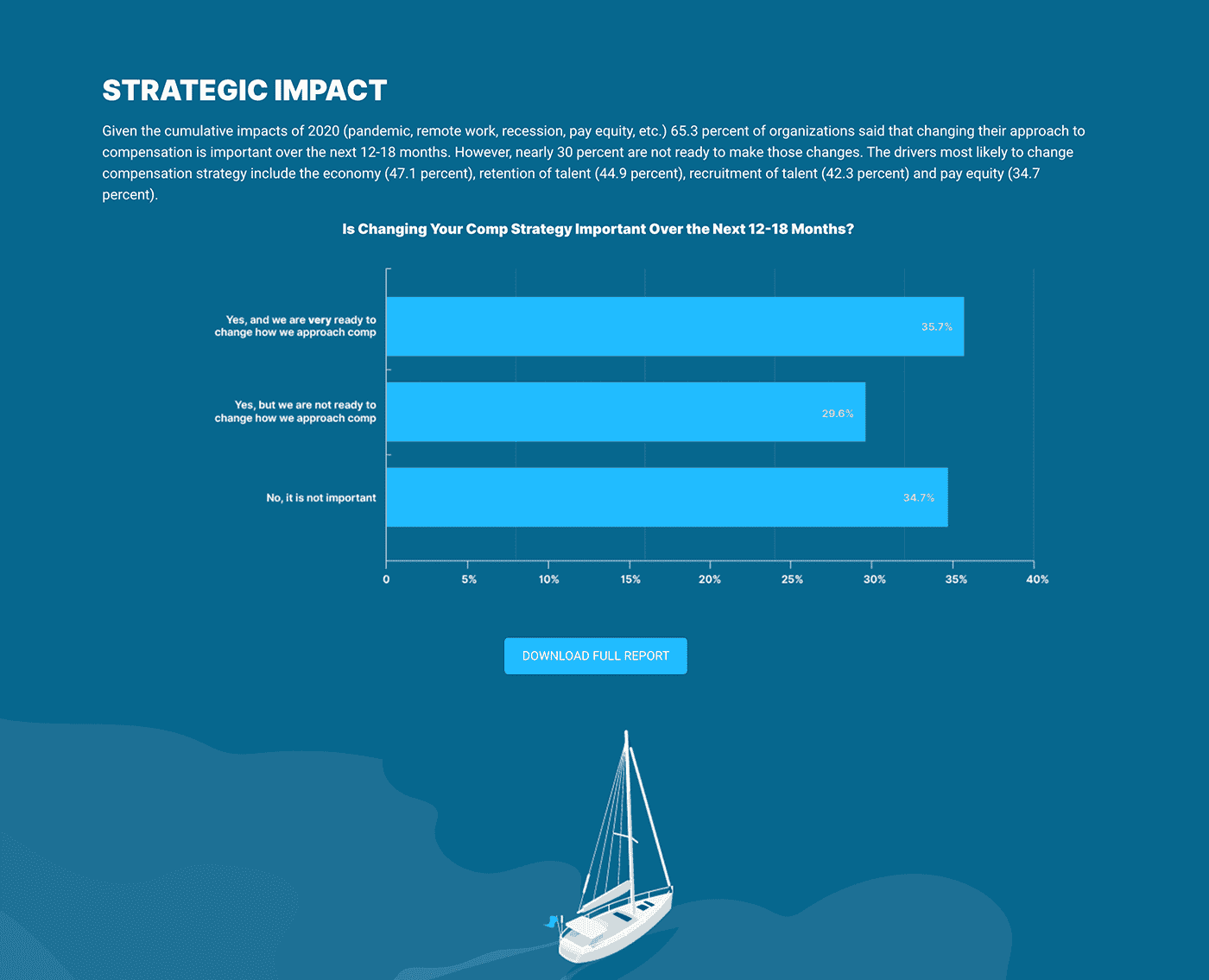 STRATEGIC IMPACT

Given the cumulative impacts of 2020 (pandemic, remote work, recession, pay equity, etc.) 65.3 percent of organizations said that changing their approach to compensation is important over the next 12-18 months. However, nearly 30 percent are not ready to make those changes. The drivers most likely to change compensation strategy include the economy (47.1 percent), retention of talent (44.9 percent), recruitment of talent (42.3 percent) and pay equity (34.7 percent).

Is Changing Your Comp Strategy Important Over the Next 12-18 Months?

Yes, and we are very ready to change how we approach comp 35.7%

Yes, but we are not ready to change how we approach comp 29.6%

No, it is not important 34.7%

0 5% 10% 15% 20% 25% 30% 35% 40%

DOWNLOAD FULL REPORT